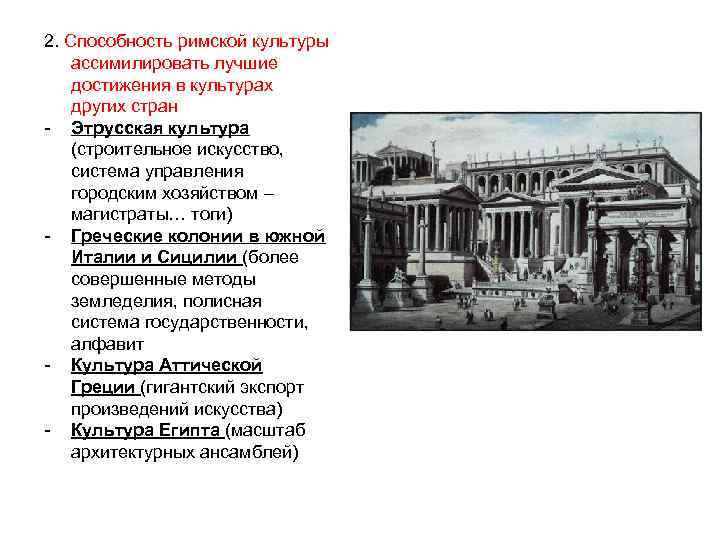 2. Способность римской культуры ассимилировать лучшие достижения в культурах других стран

- Этрусская культура (строительное искусство, система управления городским хозяйством – магистраты… тоги)
- Греческие колонии в южной Италии и Сицилии (более совершенные методы земледелия, полисная система государственности, алфавит
- Культура Аттической Греции (гигантский экспорт произведений искусства)
- Культура Египта (масштаб архитектурных ансамблей)